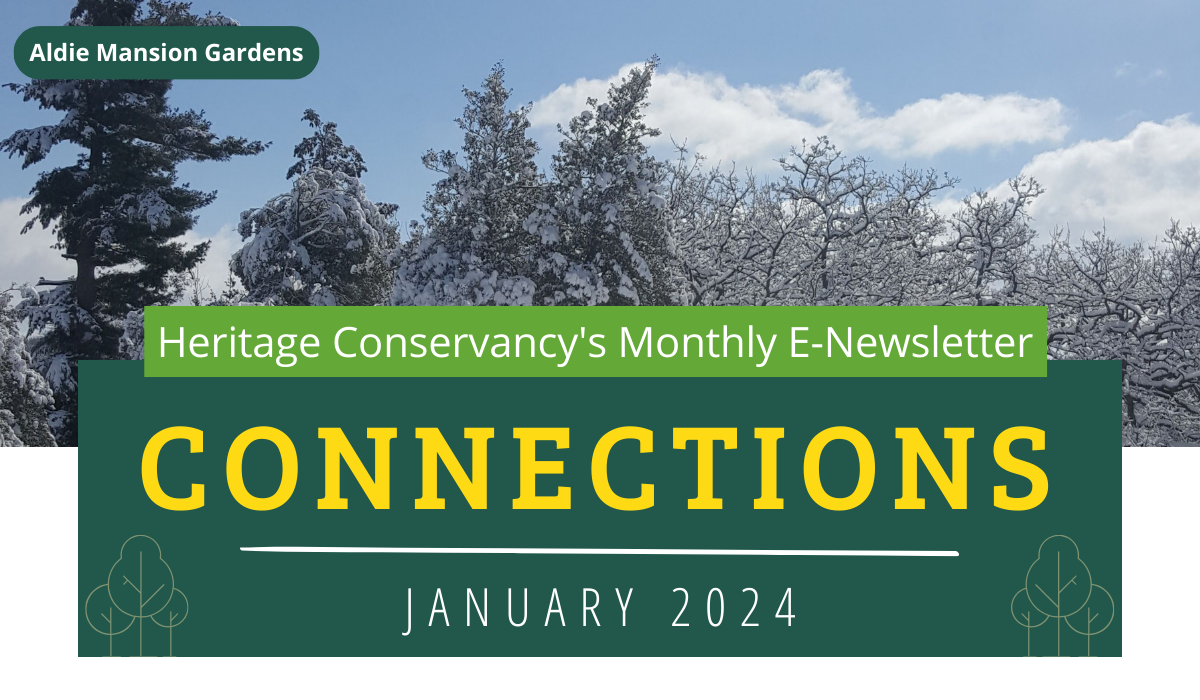 Aldie Mansion Gardens

Heritage Conservancy's Monthly E-Newsletter

CONNECTIONS

JANUARY 2024